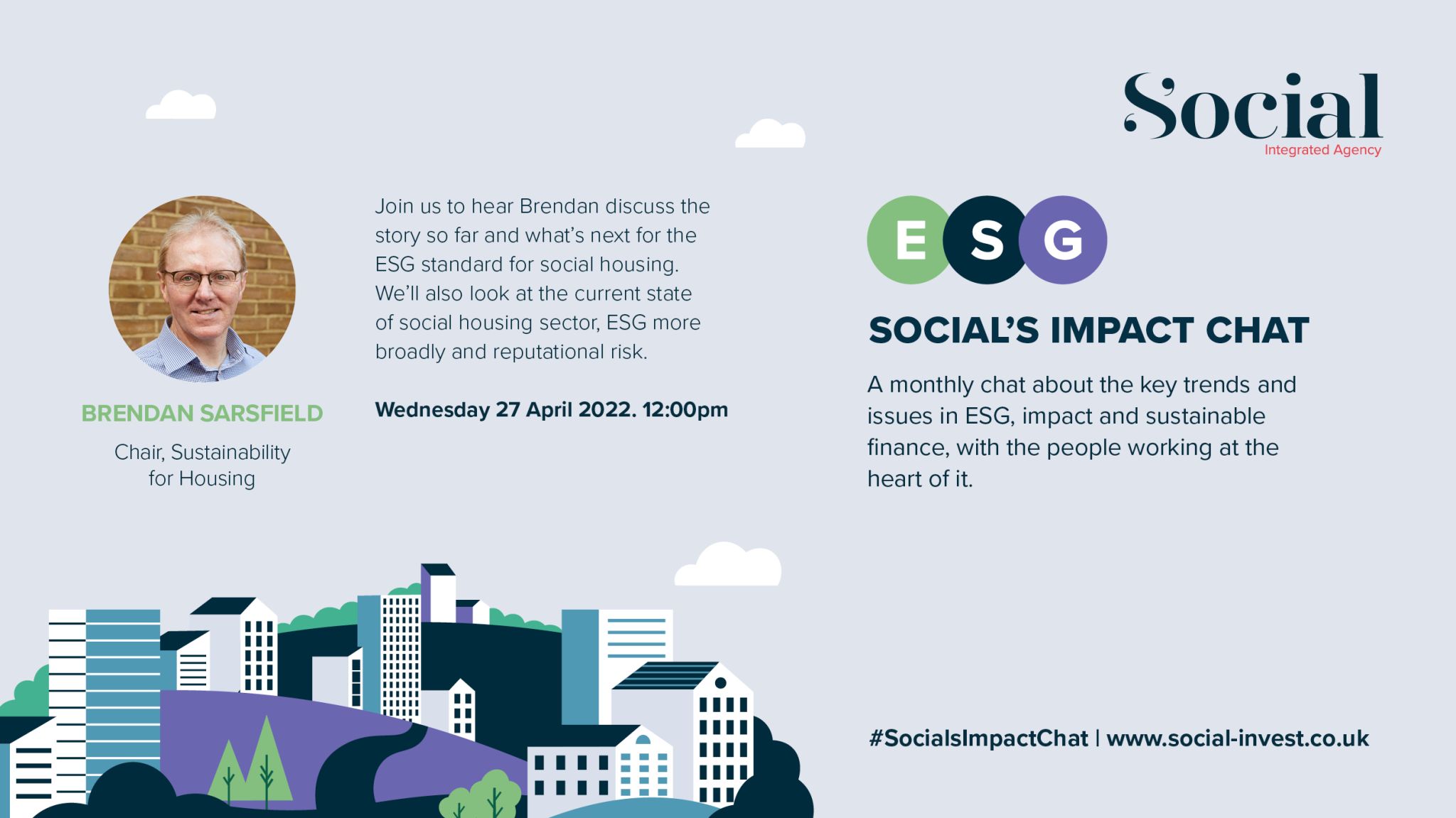 Social
Integrated Agency

BRENDAN SARSFIELD

Chair, Sustainability for Housing

Join us to hear Brendan discuss the story so far and what's next for the ESG standard for social housing. We'll also look at the current state of social housing sector, ESG more broadly and reputational risk.

Wednesday 27 April 2022. 12:00pm

E S G

SOCIAL'S IMPACT CHAT

A monthly chat about the key trends and issues in ESG, impact and sustainable finance, with the people working at the heart of it.

#SocialsImpactChat | www.social-invest.co.uk